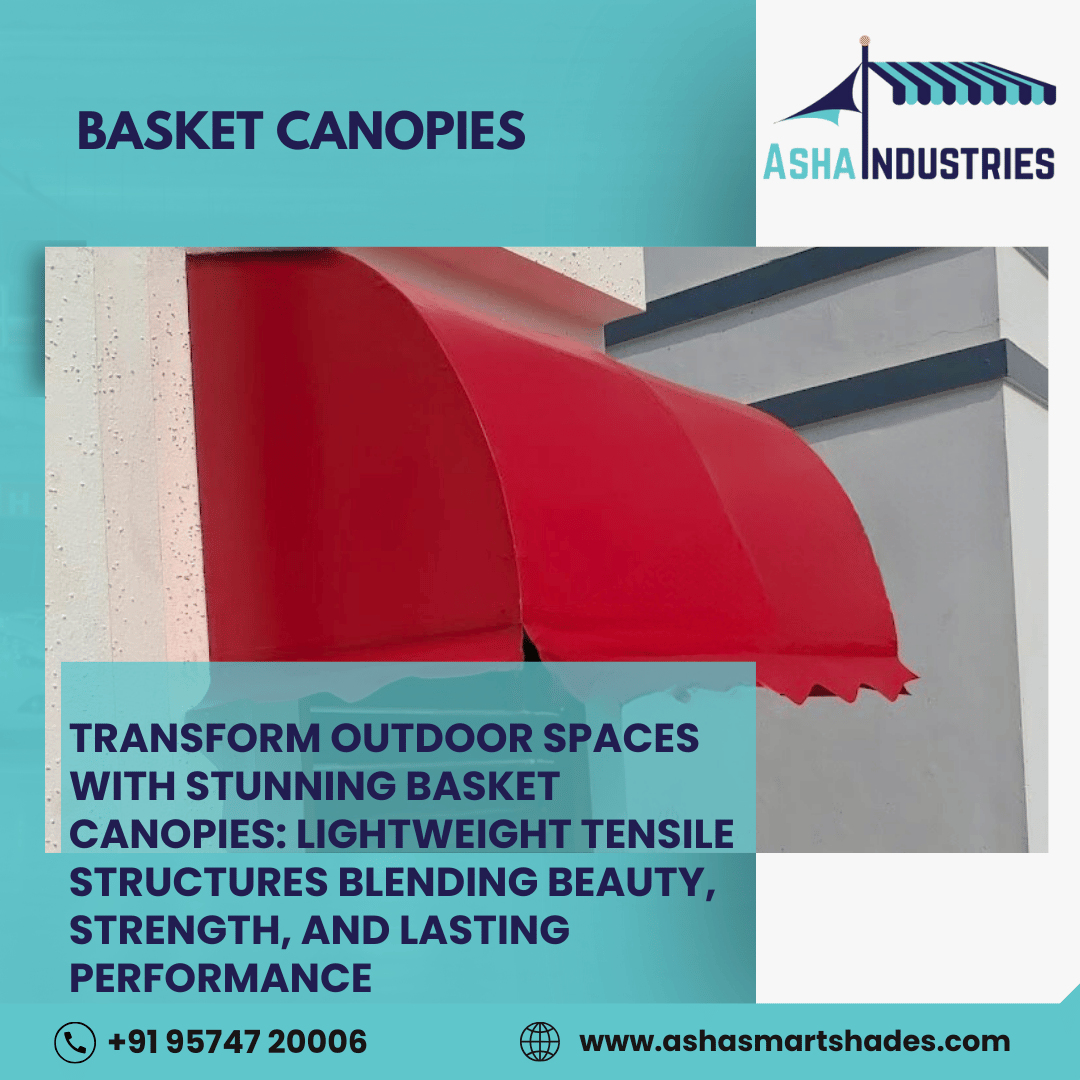 BASKET CANOPIES

ASHA INDUSTRIES

TRANSFORM OUTDOOR SPACES WITH STUNNING BASKET CANOPIES: LIGHTWEIGHT TENSILE STRUCTURES BLENDING BEAUTY, STRENGTH, AND LASTING PERFORMANCE

+91 95747 20006

www.ashasmartshades.com